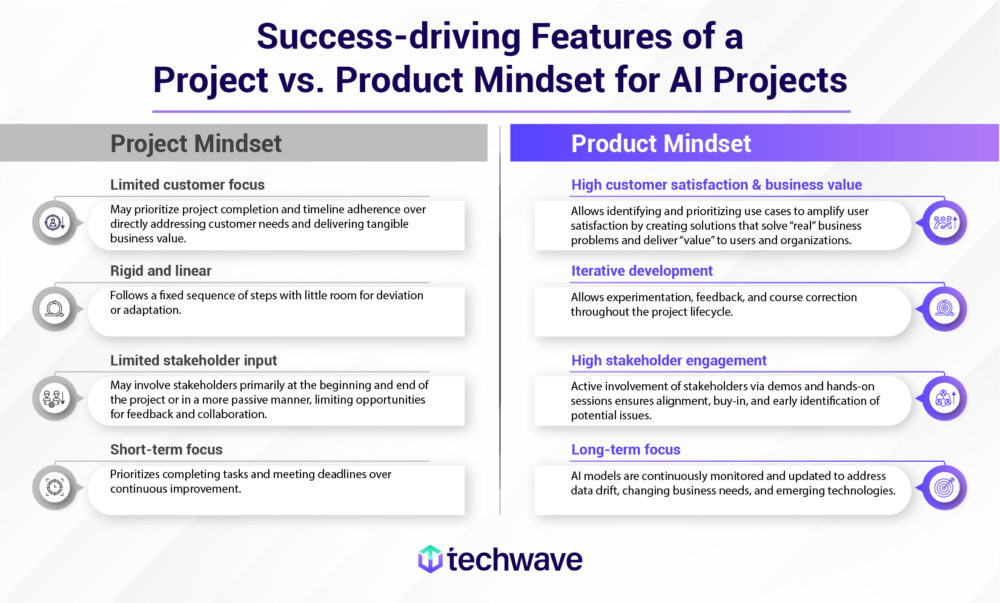 Success-driving Features of a Project vs. Product Mindset for AI Projects

Project Mindset

Limited customer focus

May prioritize project completion and timeline adherence over directly addressing customer needs and delivering tangible business value.

Rigid and linear

Follows a fixed sequence of steps with little room for deviation or adaptation.

Limited stakeholder input

May involve stakeholders primarily at the beginning and end of the project or in a more passive manner, limiting opportunities for feedback and collaboration.

Short-term focus

Prioritizes completing tasks and meeting deadlines over continuous improvement.

Product Mindset

High customer satisfaction & business value

Allows identifying and prioritizing use cases to amplify user satisfaction by creating solutions that solve "real" business problems and deliver "value" to users and organizations.

Iterative development

Allows experimentation, feedback, and course correction throughout the project lifecycle.

High stakeholder engagement

Active involvement of stakeholders via demos and hands-on sessions ensures alignment, buy-in, and early identification of potential issues.

Long-term focus

AI models are continuously monitored and updated to address data drift, changing business needs, and emerging technologies.

techwave